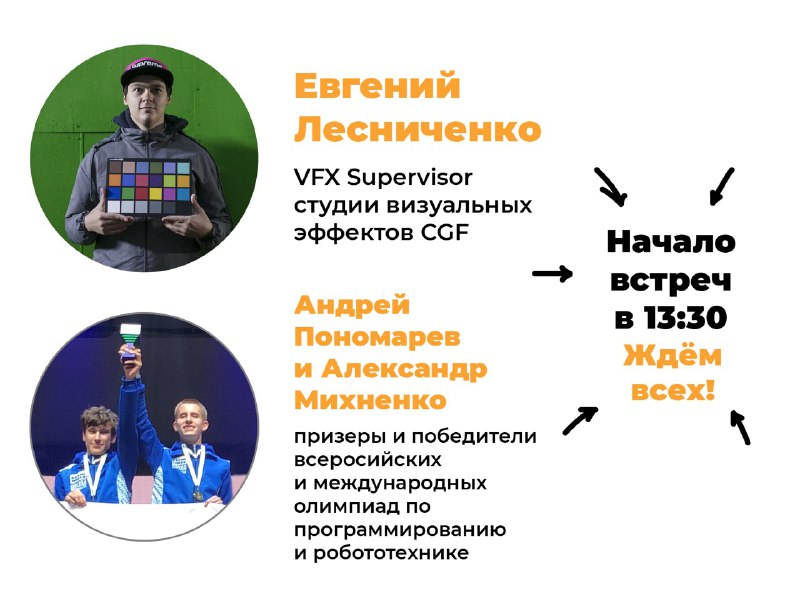 Евгений Лесниченко

VFX Supervisor студии визуальных эффектов CGF

Андрей Пономарев и Александр Михненко

призеры и победители всеросийских и международных олимпиад по программированию и робототехнике

Начало встреч в 13:30

Ждём всех!